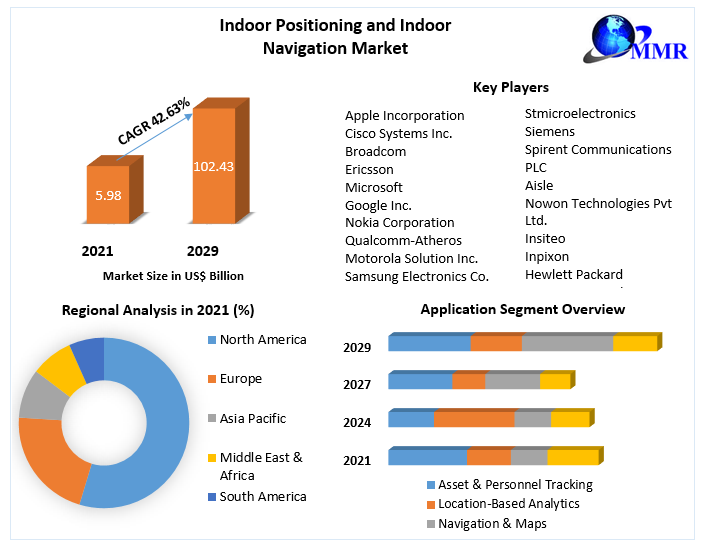 Indoor Positioning and Indoor Navigation Market

MMR

CAGR 42.63%

5.98

102.43

2021

2029

Market Size in US$ Billion

Key Players

Apple Incorporation
Cisco Systems Inc.
Broadcom
Ericsson
Microsoft
Google Inc.
Nokia Corporation
Qualcomm-Atheros
Motorola Solution Inc.
Samsung Electronics Co.

Stmicroelectronics
Siemens
Spirent Communications PLC
Aisle
Nowon Technologies Pvt Ltd.
Insiteo
Inpixon
Hewlett Packard

Regional Analysis in 2021 (%)

North America
Europe
Asia Pacific
Middle East & Africa
South America

Application Segment Overview

2029
2027
2024
2021

Asset & Personnel Tracking
Location-Based Analytics
Navigation & Maps